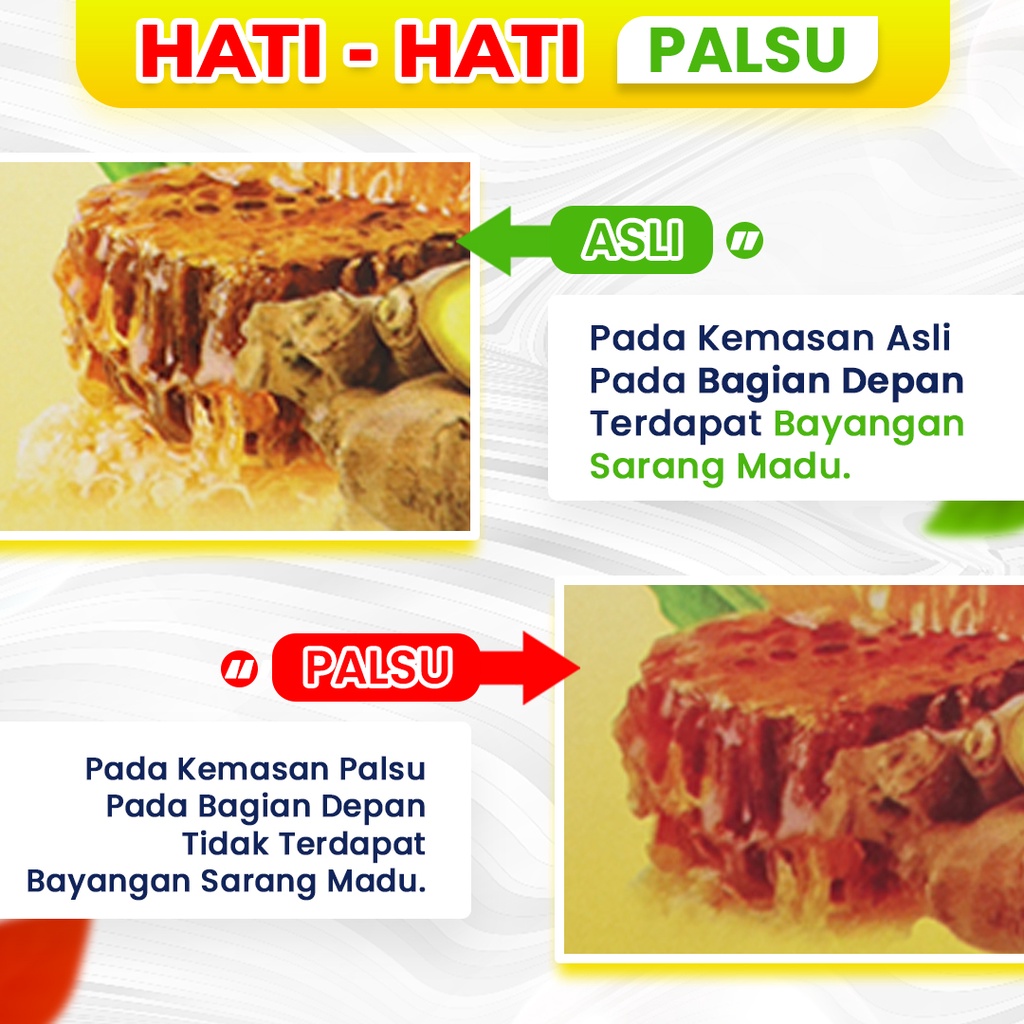 HATI - HATI PALSU

ASLI

Pada Kemasan Asli Pada Bagian Depan Terdapat Bayangan Sarang Madu.

PALSU

Pada Kemasan Palsu Pada Bagian Depan Tidak Terdapat Bayangan Sarang Madu.